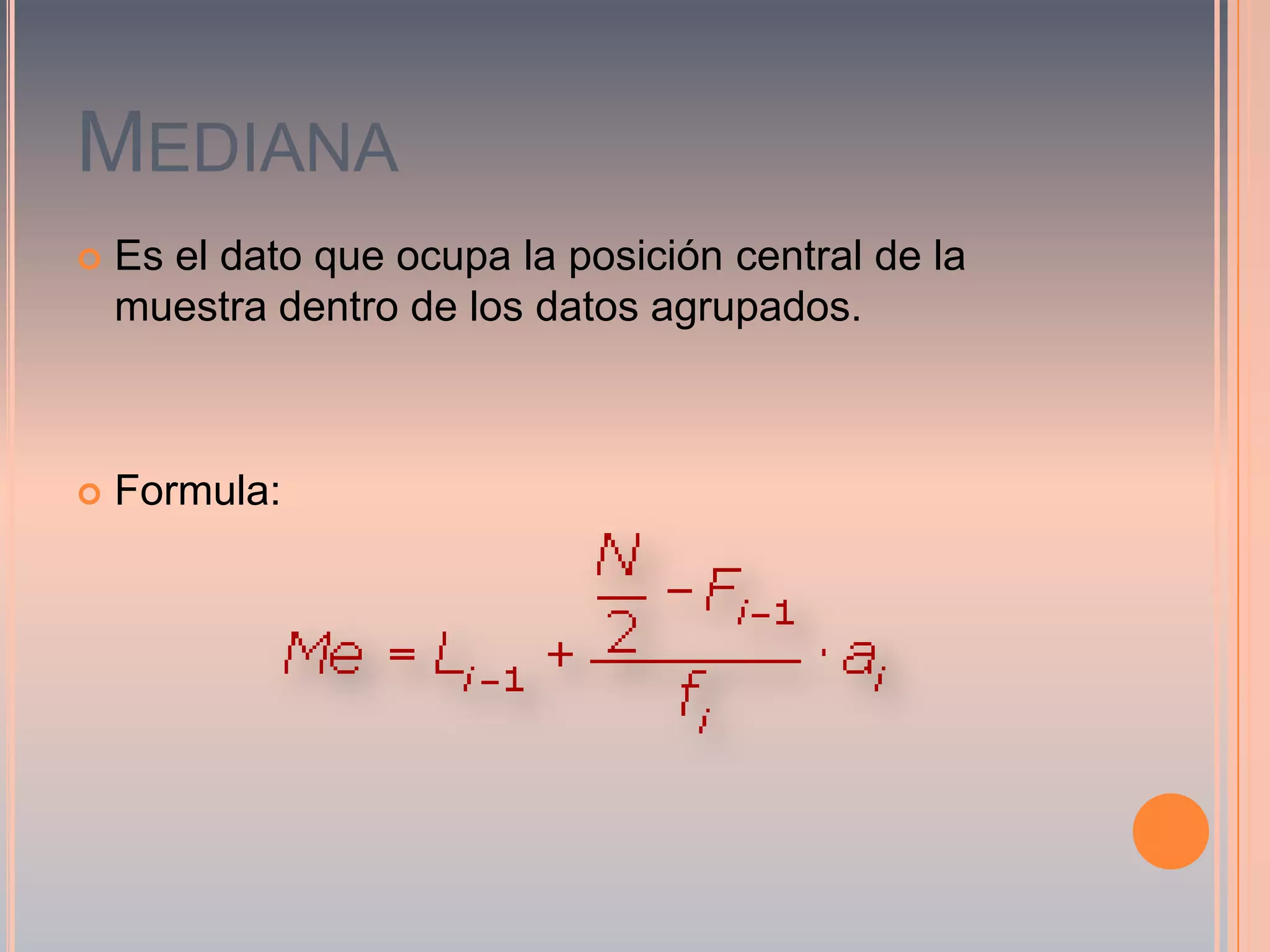 MEDIANA

Es el dato que ocupa la posición central de la muestra dentro de los datos agrupados.

Formula:

$Me = L_{i-1} + \frac{\frac{N}{2} - F_{i-1}}{f_i} \cdot a_i$